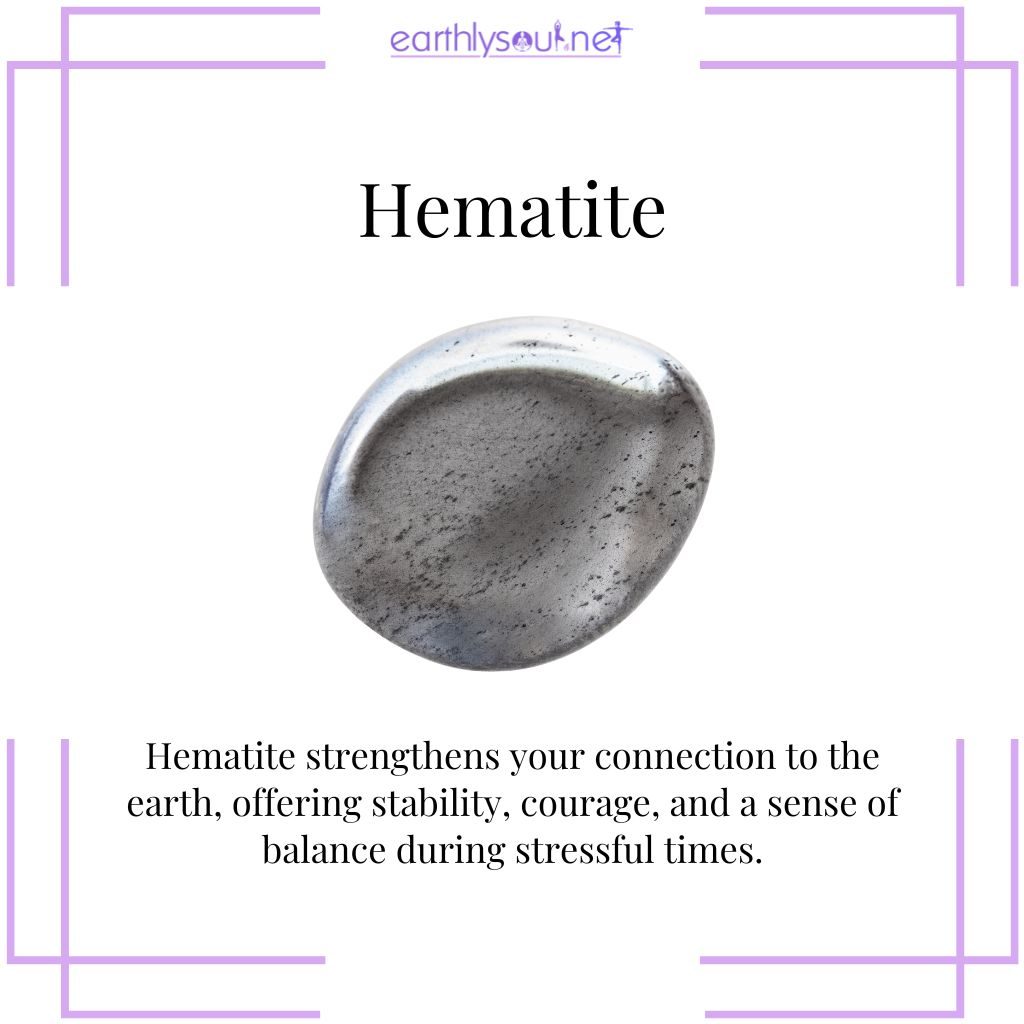 earthlysoul.net

Hematite

Hematite strengthens your connection to the earth, offering stability, courage, and a sense of balance during stressful times.